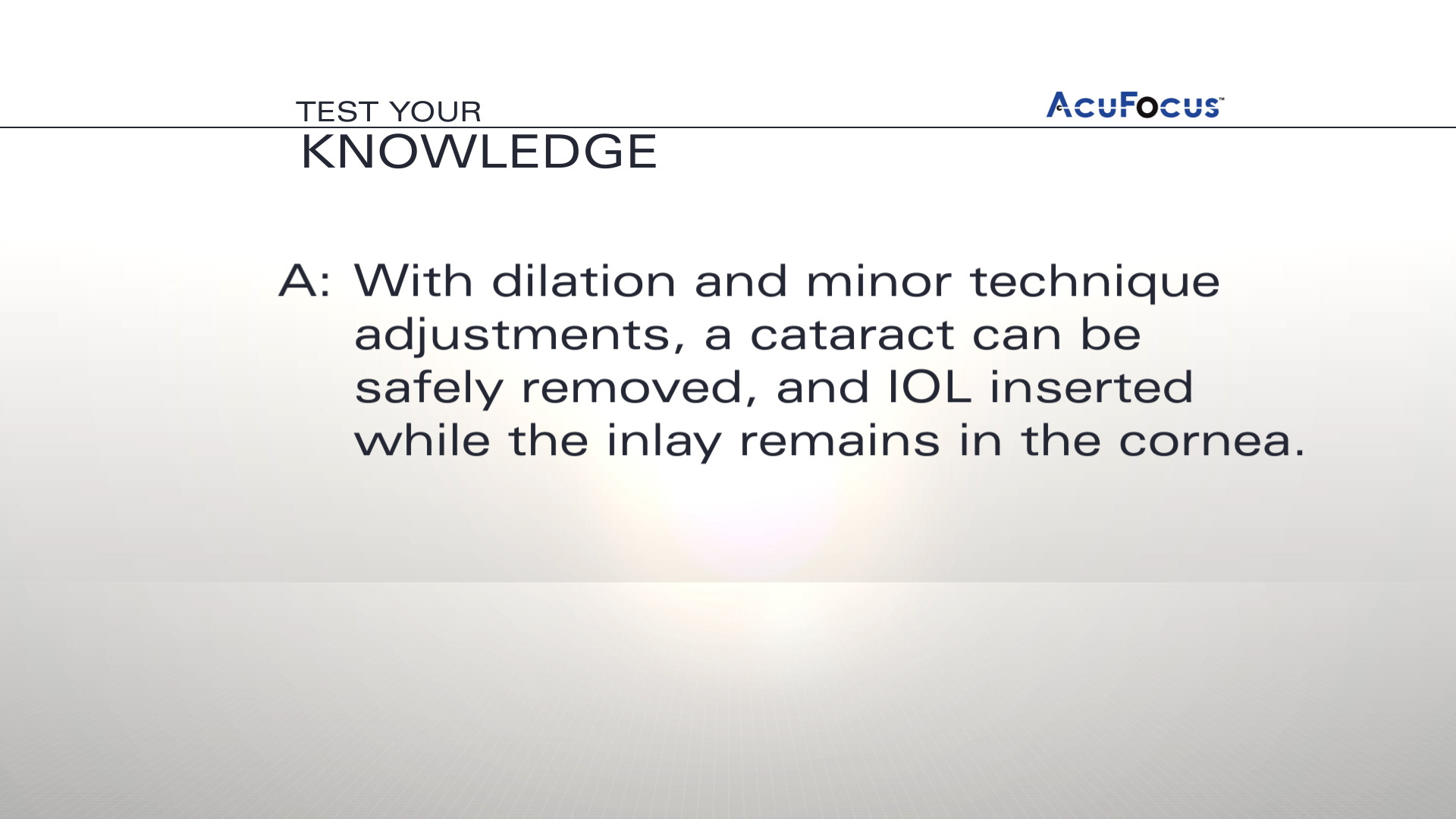 TEST YOUR
KNOWLEDGE

AcuFocus™

A: With dilation and minor technique adjustments, a cataract can be safely removed, and IOL inserted while the inlay remains in the cornea.